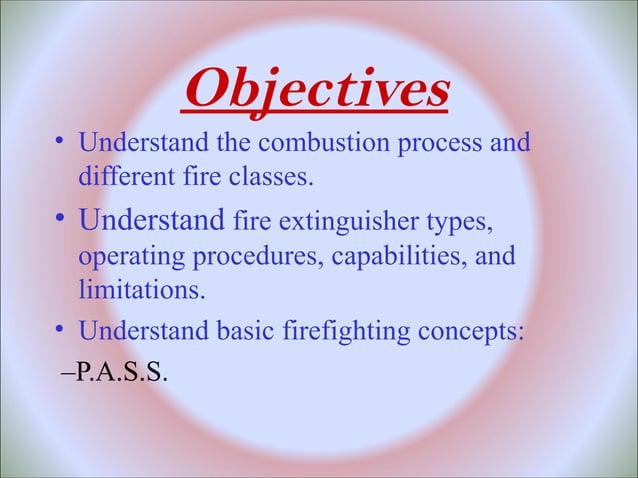 Objectives

• Understand the combustion process and different fire classes.

• Understand fire extinguisher types, operating procedures, capabilities, and limitations.

• Understand basic firefighting concepts:

–P.A.S.S.